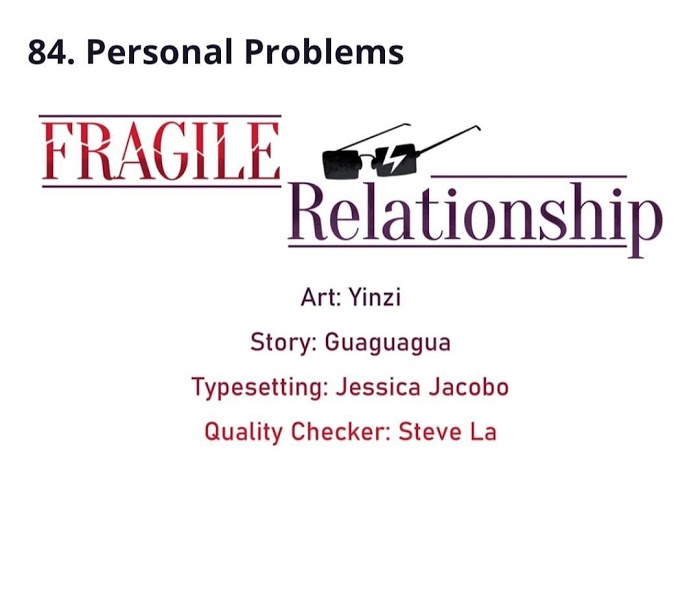 84. Personal Problems

FRAGILE Relationship

Art: Yinzi

Story: Guaguagua

Typesetting: Jessica Jacobo

Quality Checker: Steve La